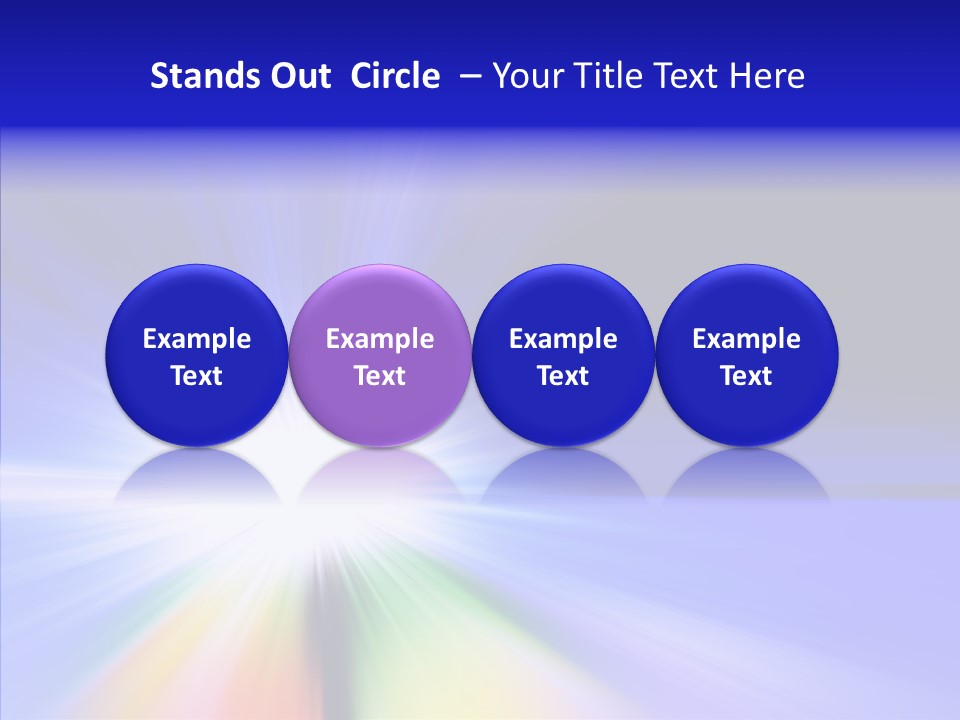 Stands Out Circle – Your Title Text Here

Example Text

Example Text

Example Text

Example Text